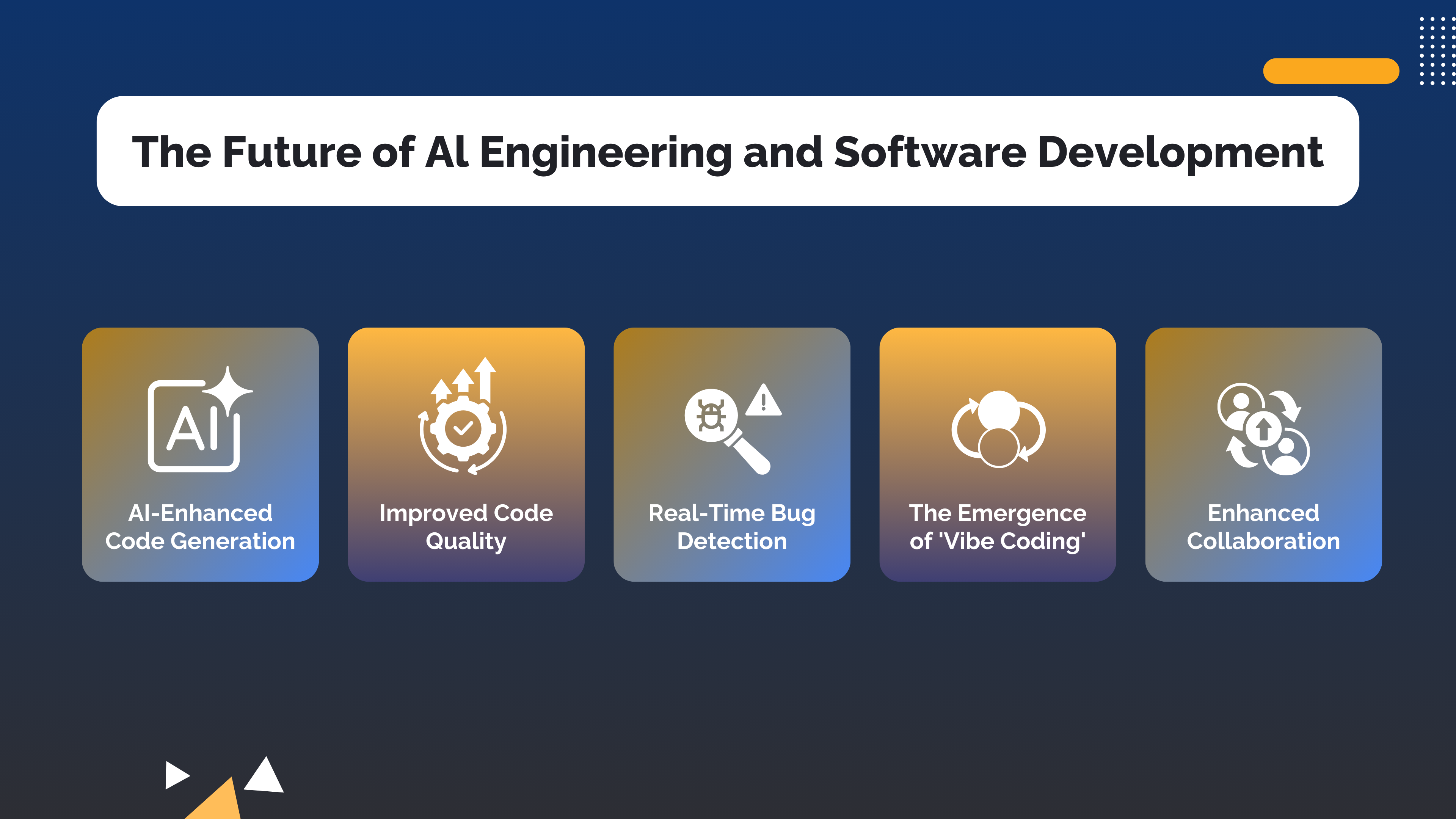 The Future of AI Engineering and Software Development

AI

AI-Enhanced Code Generation

Improved Code Quality

Real-Time Bug Detection

The Emergence of 'Vibe Coding'

Enhanced Collaboration